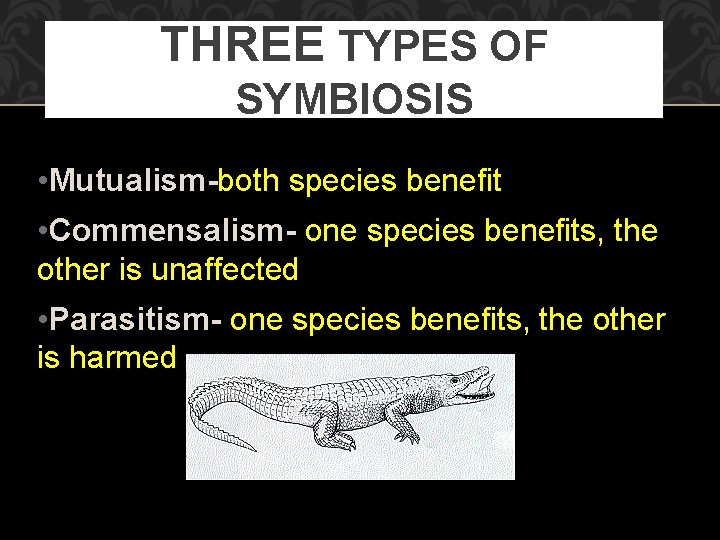 THREE TYPES OF SYMBIOSIS

•Mutualism-both species benefit

•Commensalism- one species benefits, the other is unaffected

•Parasitism- one species benefits, the other is harmed